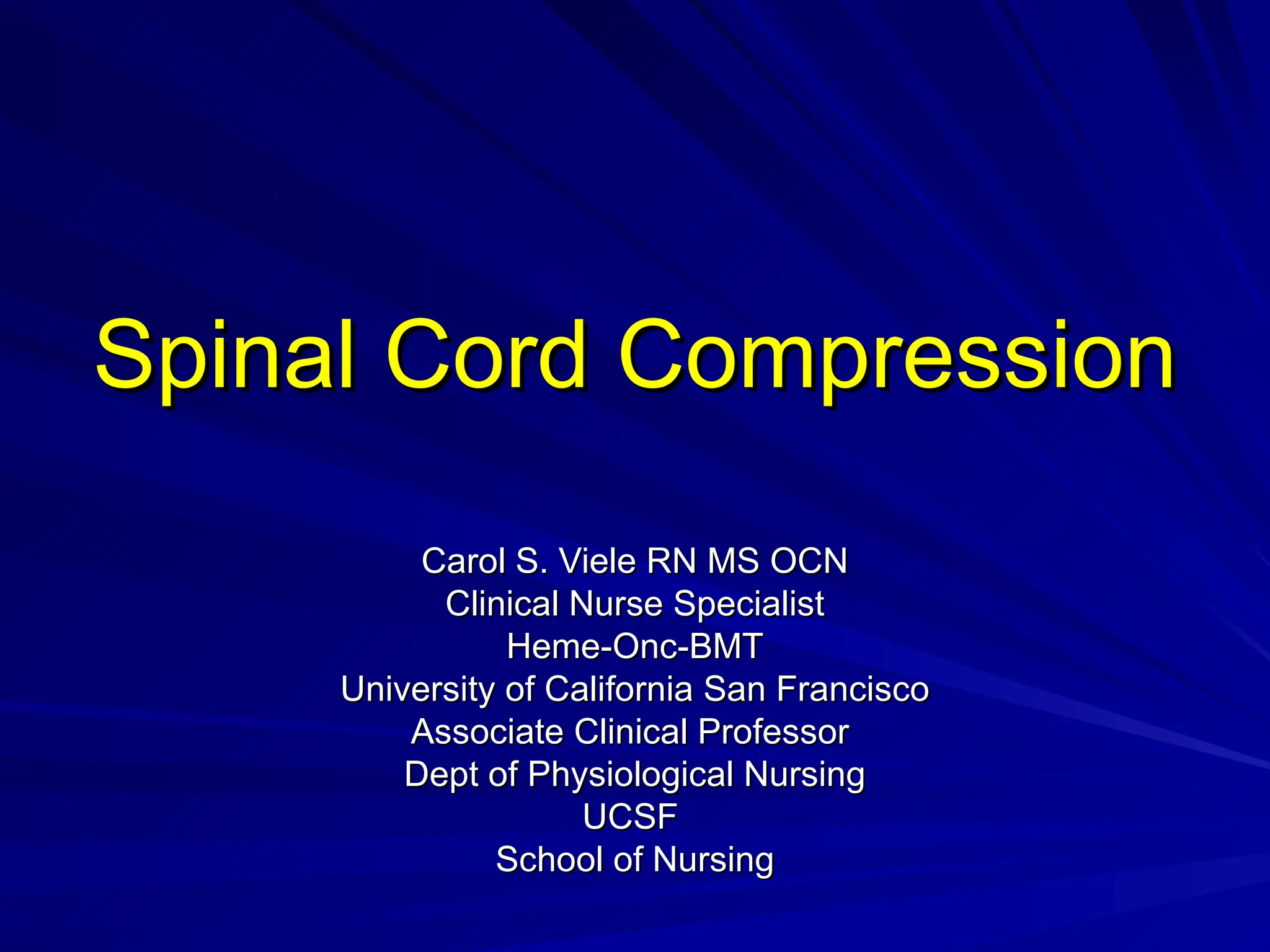 Spinal Cord Compression

Carol S. Viele RN MS OCN
Clinical Nurse Specialist
Heme-Onc-BMT
University of California San Francisco
Associate Clinical Professor
Dept of Physiological Nursing
UCSF
School of Nursing